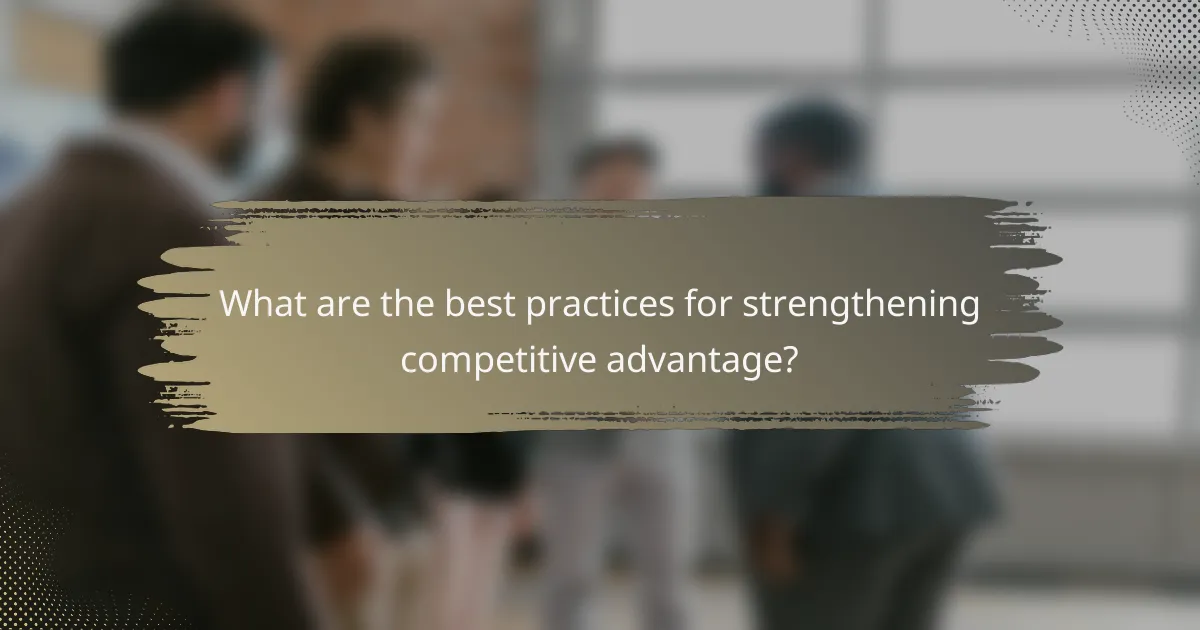 What are the best practices for strengthening competitive advantage?